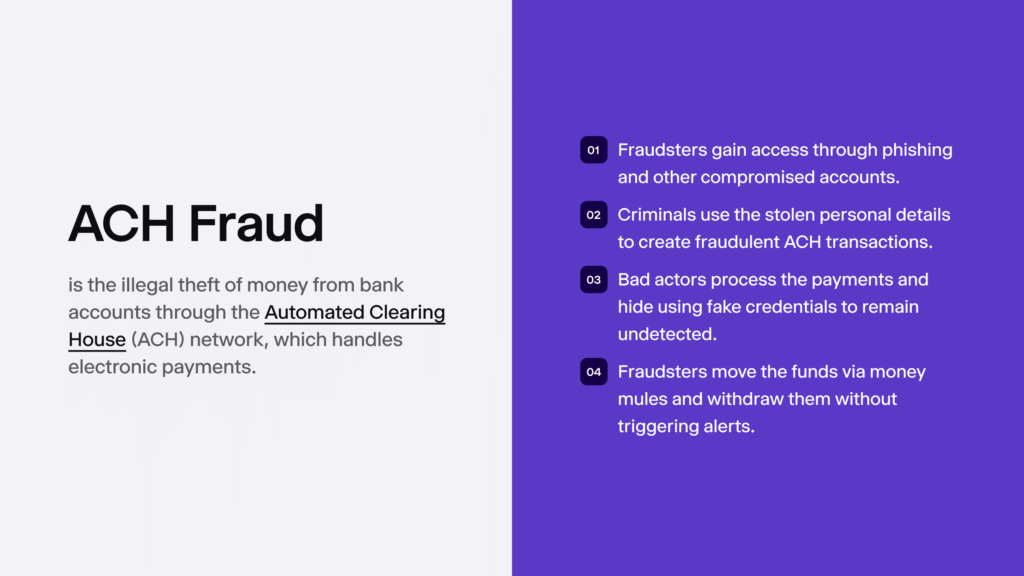 ACH Fraud

is the illegal theft of money from bank accounts through the Automated Clearing House (ACH) network, which handles electronic payments.

01 Fraudsters gain access through phishing and other compromised accounts.

02 Criminals use the stolen personal details to create fraudulent ACH transactions.

03 Bad actors process the payments and hide using fake credentials to remain undetected.

04 Fraudsters move the funds via money mules and withdraw them without triggering alerts.